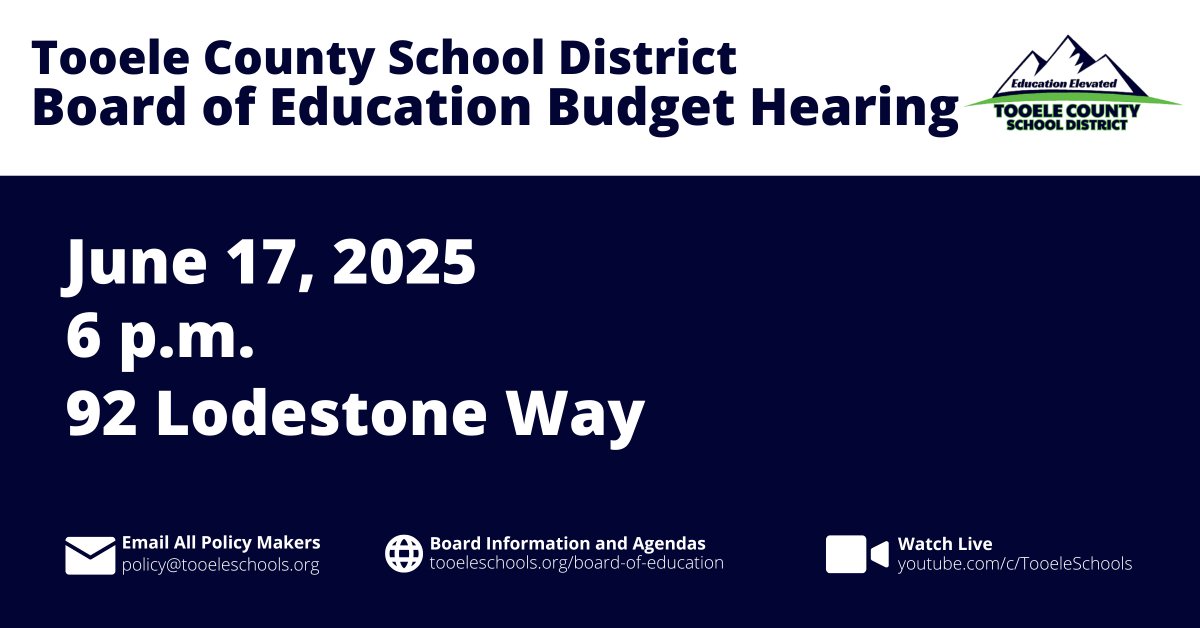 Tooele County School District
Board of Education Budget Hearing

Education Elevated
TOOELE COUNTY
SCHOOL DISTRICT

June 17, 2025
6 p.m.
92 Lodestone Way

Email All Policy Makers
policy@tooeleschools.org

Board Information and Agendas
tooeleschools.org/board-of-education

Watch Live
youtube.com/c/TooeleSchools